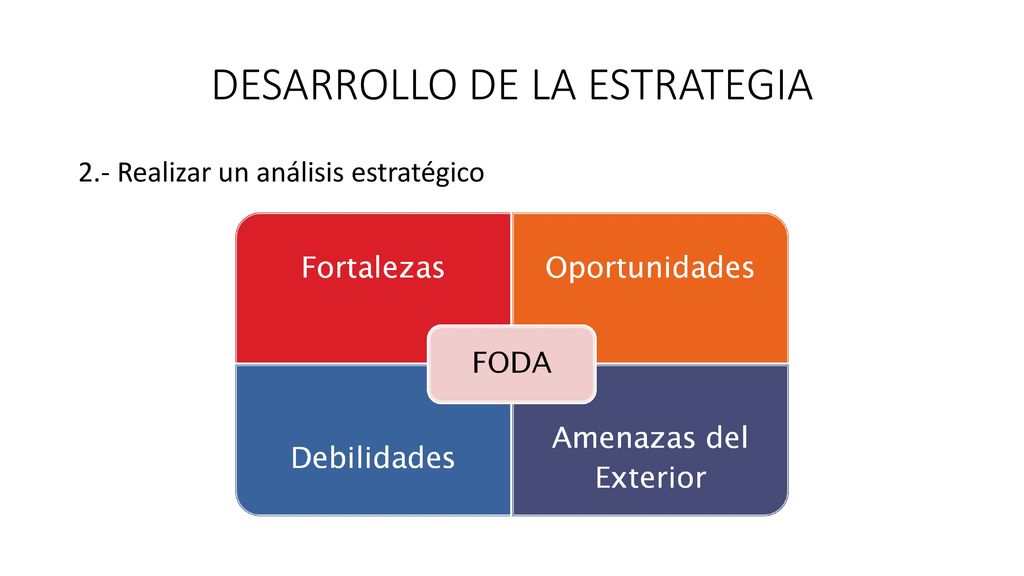 DESARROLLO DE LA ESTRATEGIA

2.- Realizar un análisis estratégico

Fortalezas

Oportunidades

FODA

Debilidades

Amenazas del Exterior